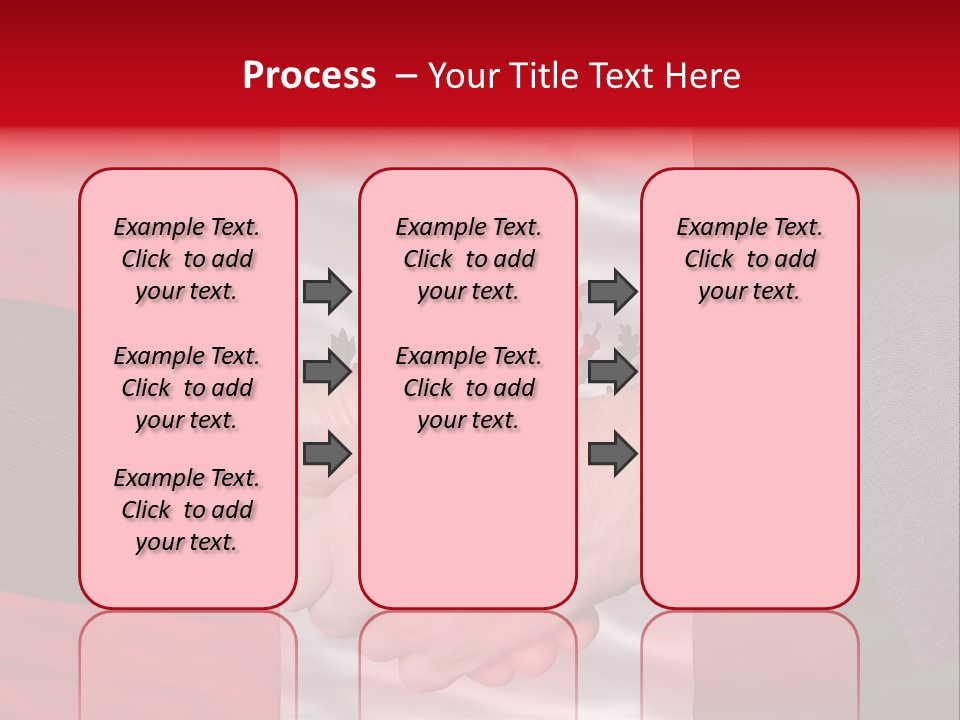 Process – Your Title Text Here

Example Text. Click to add your text.

Example Text. Click to add your text.

Example Text. Click to add your text.

Example Text. Click to add your text.

Example Text. Click to add your text.

Example Text. Click to add your text.